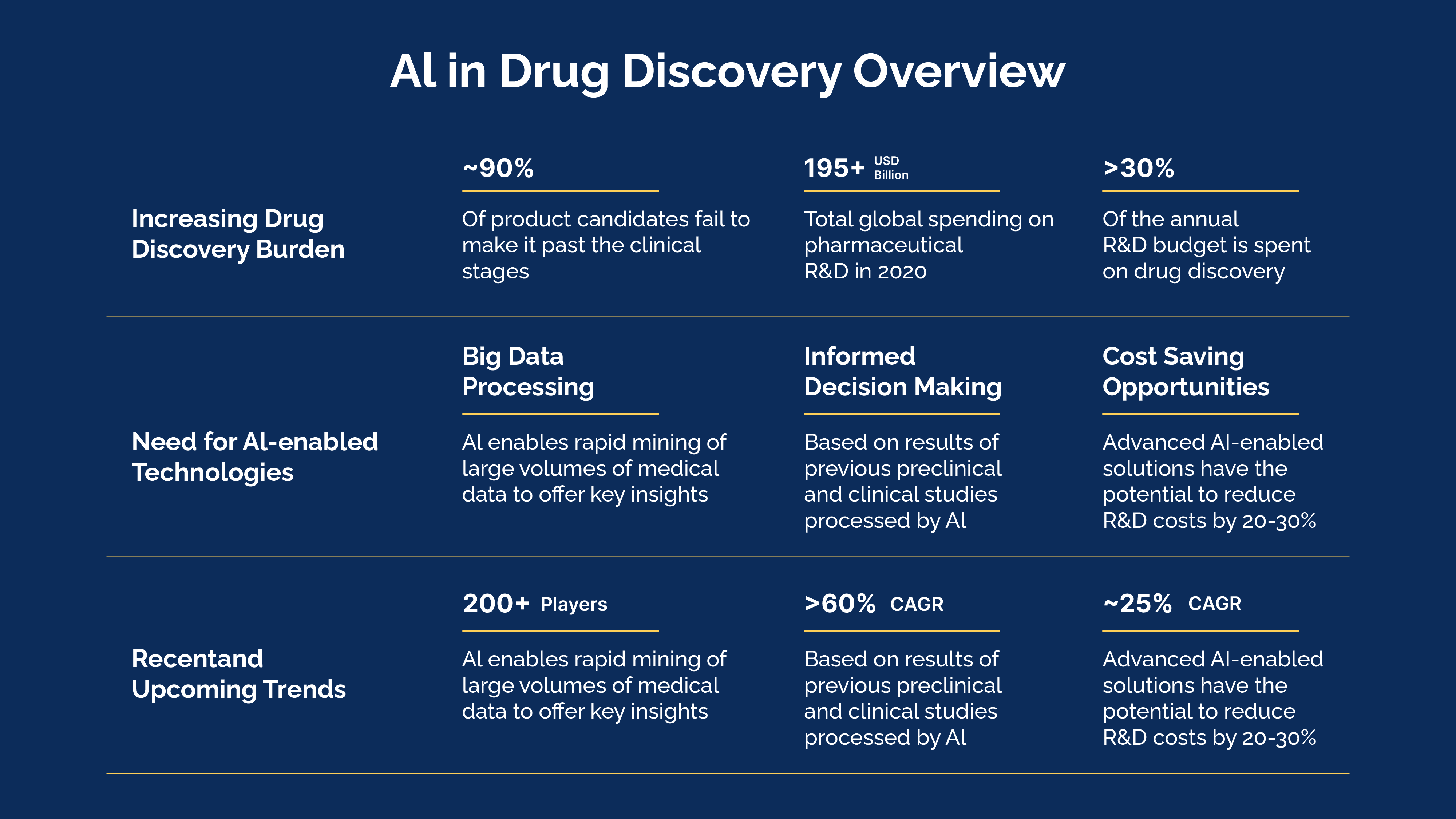 AI in Drug Discovery Overview

Increasing Drug Discovery Burden

~90%
Of product candidates fail to make it past the clinical stages

195+ USD Billion
Total global spending on pharmaceutical R&D in 2020

>30%
Of the annual R&D budget is spent on drug discovery

Need for AI-enabled Technologies

Big Data Processing
AI enables rapid mining of large volumes of medical data to offer key insights

Informed Decision Making
Based on results of previous preclinical and clinical studies processed by AI

Cost Saving Opportunities
Advanced AI-enabled solutions have the potential to reduce R&D costs by 20-30%

Recentand Upcoming Trends

200+ Players
AI enables rapid mining of large volumes of medical data to offer key insights

>60% CAGR
Based on results of previous preclinical and clinical studies processed by AI

~25% CAGR
Advanced AI-enabled solutions have the potential to reduce R&D costs by 20-30%